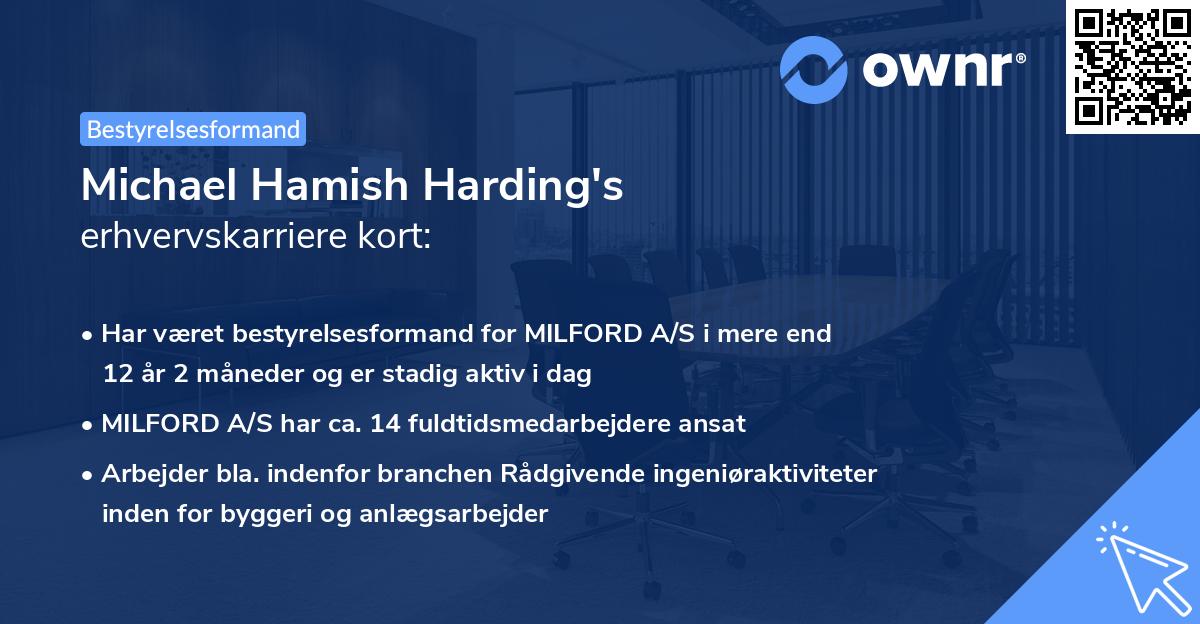 ownr®

Bestyrelsesformand

Michael Hamish Harding's
erhvervskarriere kort:

• Har været bestyrelsesformand for MILFORD A/S i mere end 12 år 2 måneder og er stadig aktiv i dag
• MILFORD A/S har ca. 14 fuldtidsmedarbejdere ansat
• Arbejder bla. indenfor branchen Rådgivende ingeniøraktiviteter inden for byggeri og anlægsarbejder